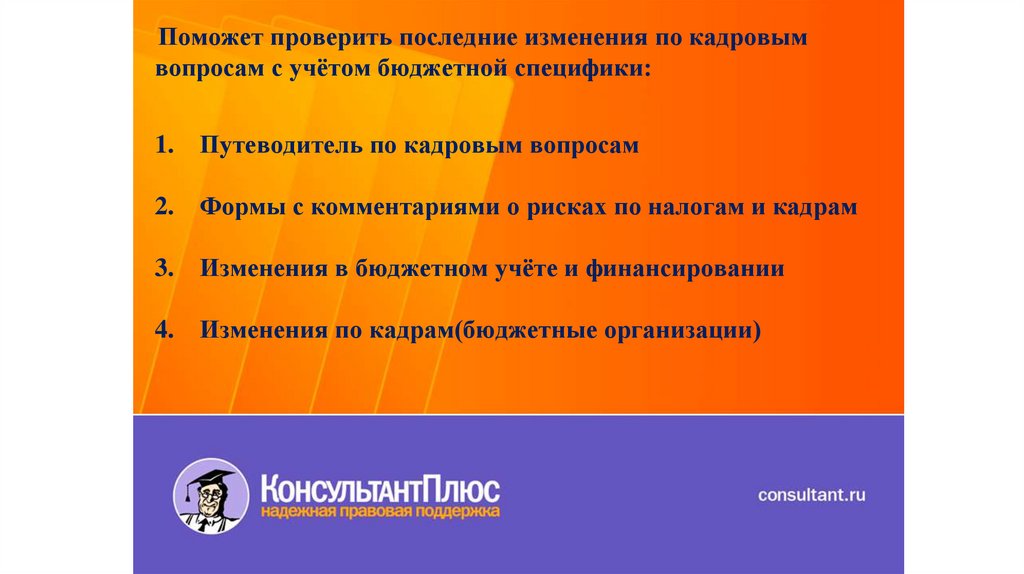 Поможет проверить последние изменения по кадровым вопросам с учётом бюджетной специфики:

1. Путеводитель по кадровым вопросам

2. Формы с комментариями о рисках по налогам и кадрам

3. Изменения в бюджетном учёте и финансировании

4. Изменения по кадрам(бюджетные организации)

КонсультантПлюс
надежная правовая поддержка

consultant.ru